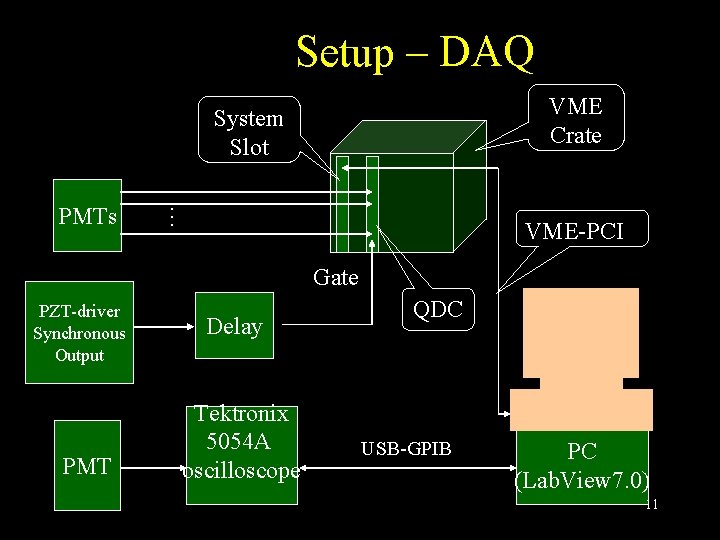 Setup – DAQ

System Slot

VME Crate

PMTs

⋮

VME-PCI

Gate

QDC

PZT-driver Synchronous Output

Delay

PMT

Tektronix 5054A oscilloscope

USB-GPIB

PC (LabView7.0)

11